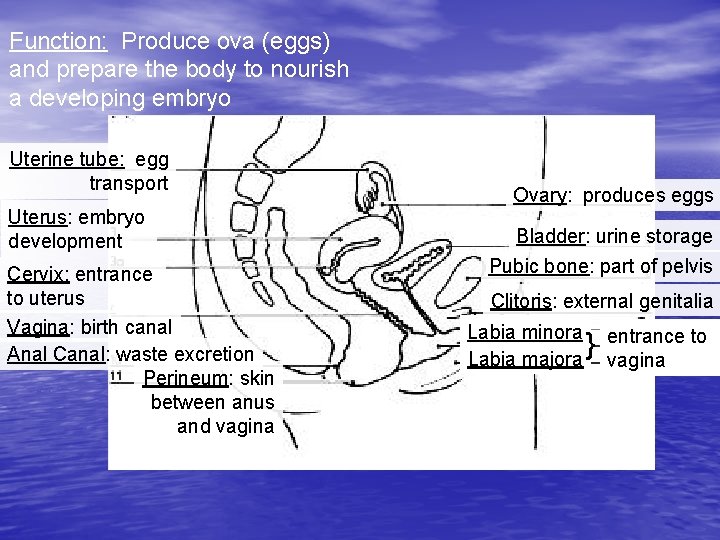 Function: Produce ova (eggs) and prepare the body to nourish a developing embryo

Uterine tube: egg transport

Uterus: embryo development

Cervix: entrance to uterus

Vagina: birth canal

Anal Canal: waste excretion

11 Perineum: skin between anus and vagina

Ovary: produces eggs

Bladder: urine storage

Pubic bone: part of pelvis

Clitoris: external genitalia

Labia minora
Labia majora
} entrance to vagina